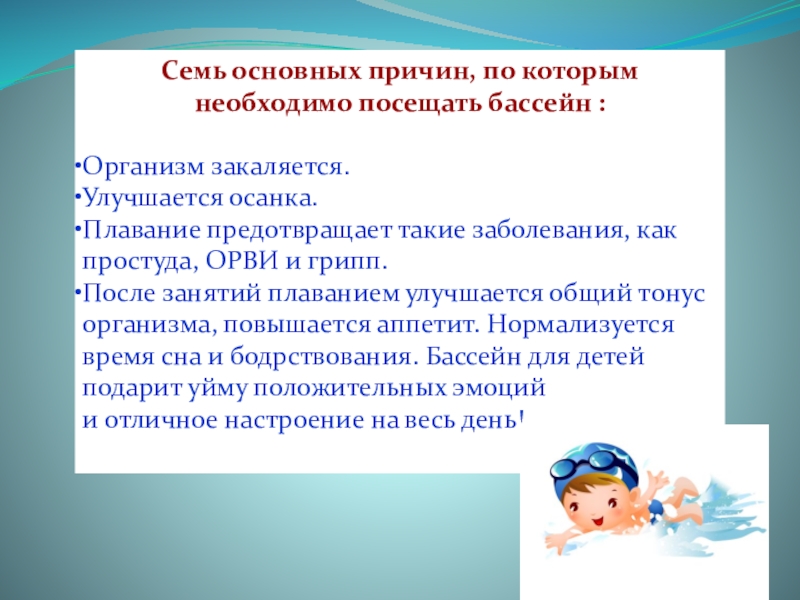 Семь основных причин, по которым необходимо посещать бассейн :

•Организм закаляется.
•Улучшается осанка.
•Плавание предотвращает такие заболевания, как простуда, ОРВИ и грипп.
•После занятий плаванием улучшается общий тонус организма, повышается аппетит. Нормализуется время сна и бодрствования. Бассейн для детей подарит уйму положительных эмоций и отличное настроение на весь день!